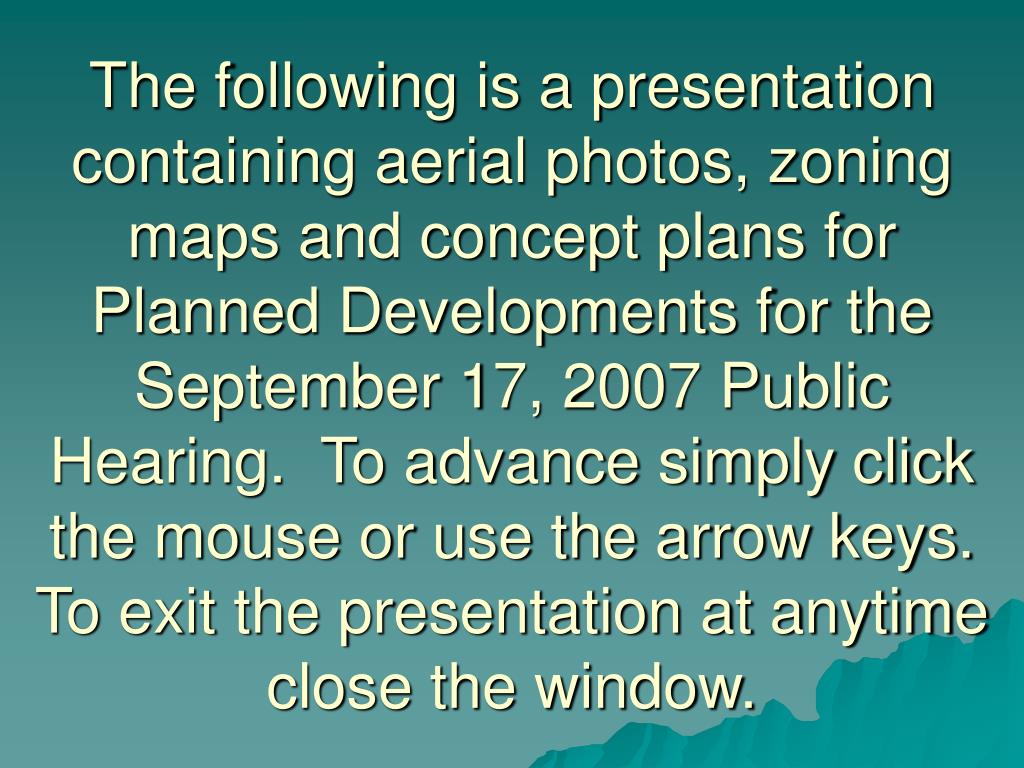 The following is a presentation containing aerial photos, zoning maps and concept plans for Planned Developments for the September 17, 2007 Public Hearing.  To advance simply click the mouse or use the arrow keys. To exit the presentation at anytime close the window.